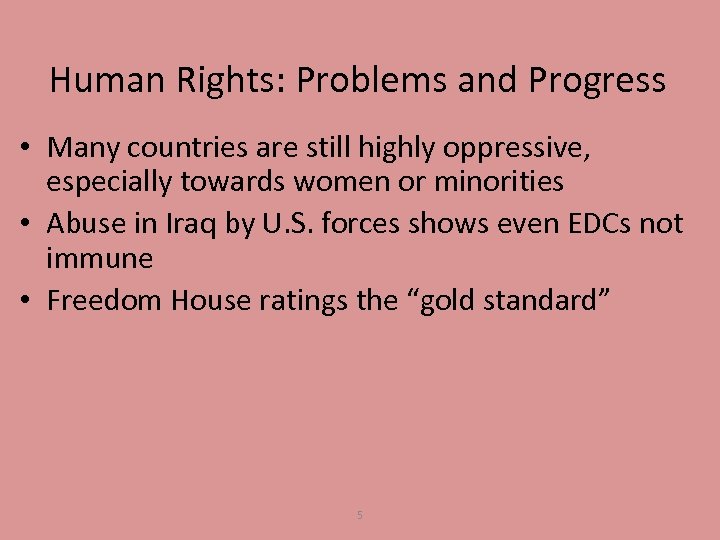 Human Rights: Problems and Progress

• Many countries are still highly oppressive, especially towards women or minorities
• Abuse in Iraq by U.S. forces shows even EDCs not immune
• Freedom House ratings the “gold standard”

5